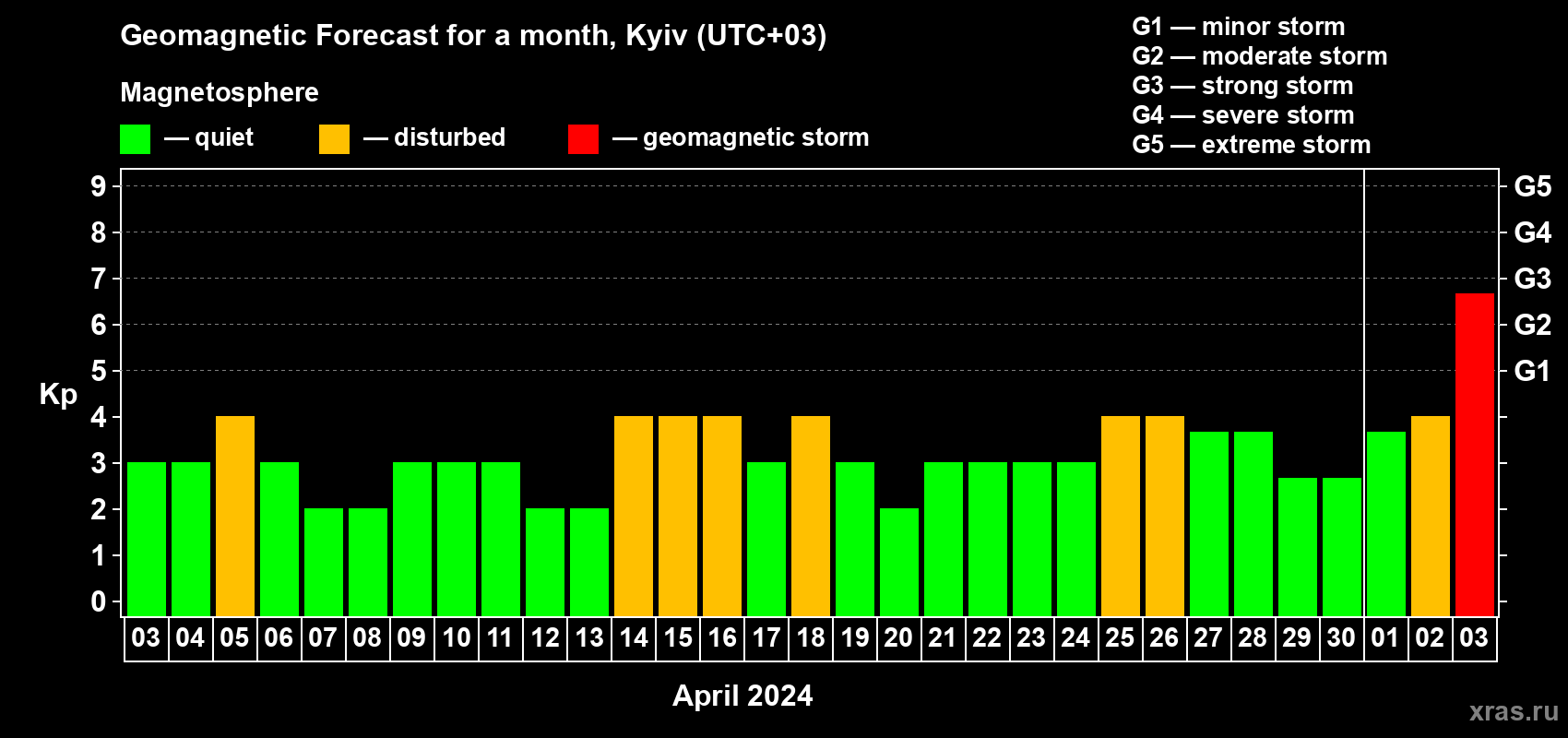 Geomagnetic Forecast for a month, Kyiv (UTC+03)

Magnetosphere

— quiet — disturbed — geomagnetic storm

G1 — minor storm
G2 — moderate storm
G3 — strong storm
G4 — severe storm
G5 — extreme storm

Kp

9 8 7 6 5 4 3 2 1 0

G5 G4 G3 G2 G1

03 04 05 06 07 08 09 10 11 12 13 14 15 16 17 18 19 20 21 22 23 24 25 26 27 28 29 30 01 02 03

April 2024

xras.ru